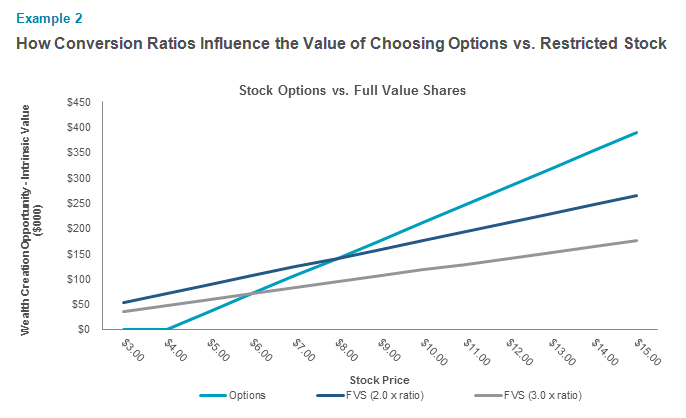 Example 2

How Conversion Ratios Influence the Value of Choosing Options vs. Restricted Stock

Stock Options vs. Full Value Shares

Wealth Creation Opportunity - Intrinsic Value ($000)

$450
$400
$350
$300
$250
$200
$150
$100
$50
$0

$3.00 $4.00 $5.00 $6.00 $7.00 $8.00 $9.00 $10.00 $11.00 $12.00 $13.00 $14.00 $15.00

Stock Price

Options FVS (2.0 x ratio) FVS (3.0 x ratio)